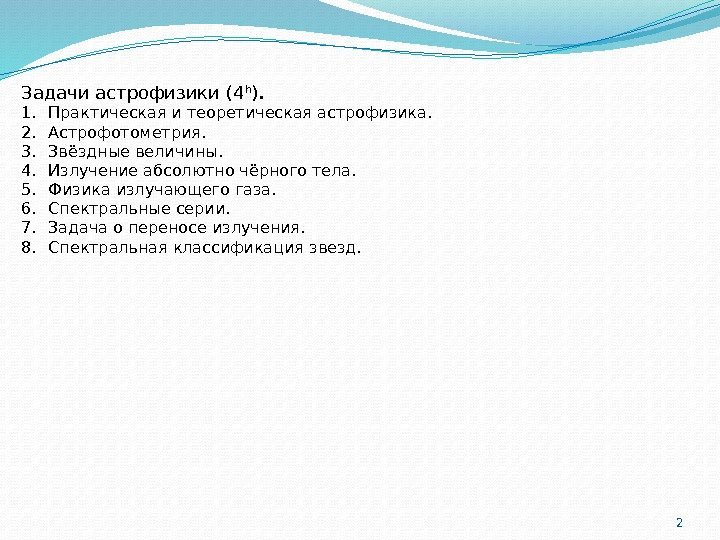 Задачи астрофизики ($4^h$).

1. Практическая и теоретическая астрофизика.
2. Астрофотометрия.
3. Звёздные величины.
4. Излучение абсолютно чёрного тела.
5. Физика излучающего газа.
6. Спектральные серии.
7. Задача о переносе излучения.
8. Спектральная классификация звезд.

2